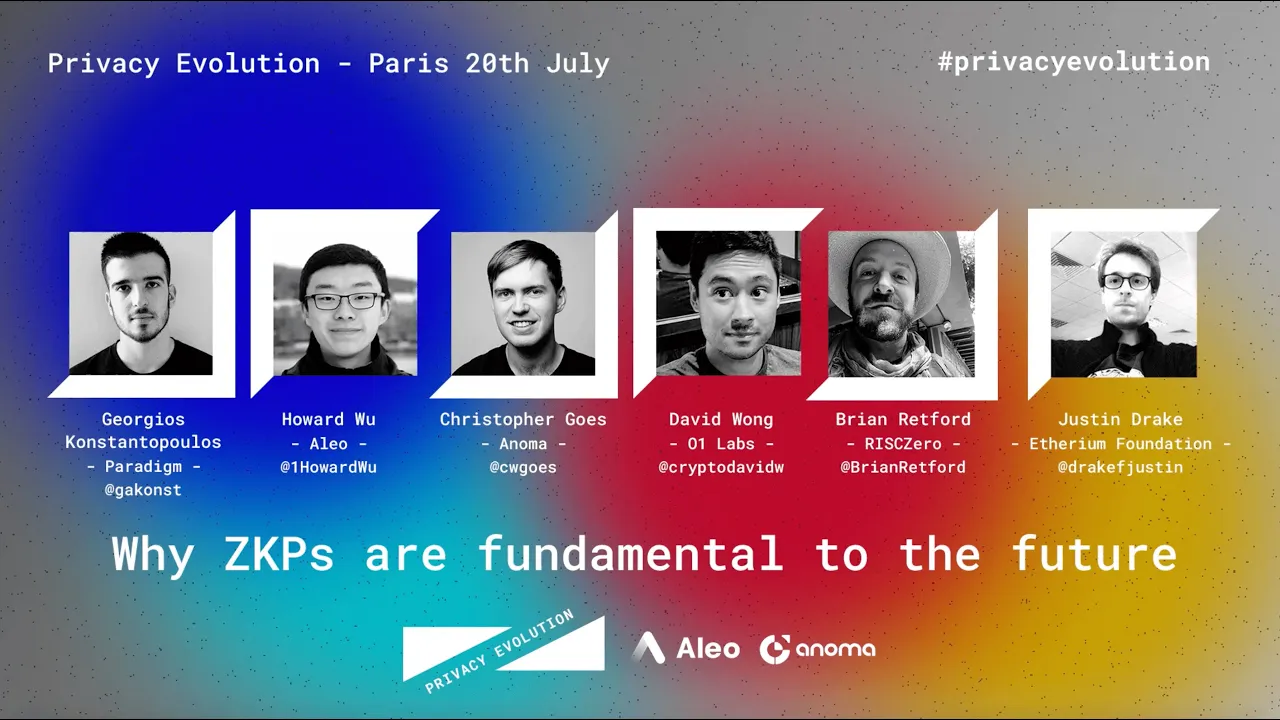 Privacy Evolution - Paris 20th July

#privacyevolution

Georgios Konstantopoulos
- Paradigm -
@gakonst

Howard Wu
- Aleo -
@1HowardWu

Christopher Goes
- Anoma -
@cwgoes

David Wong
- O1 Labs -
@cryptodavidw

Brian Retford
- RISCZero -
@BrianRetford

Justin Drake
- Etherium Foundation -
@drakefjustin

Why ZKPs are fundamental to the future

PRIVACY EVOLUTION

Aleo

anoma